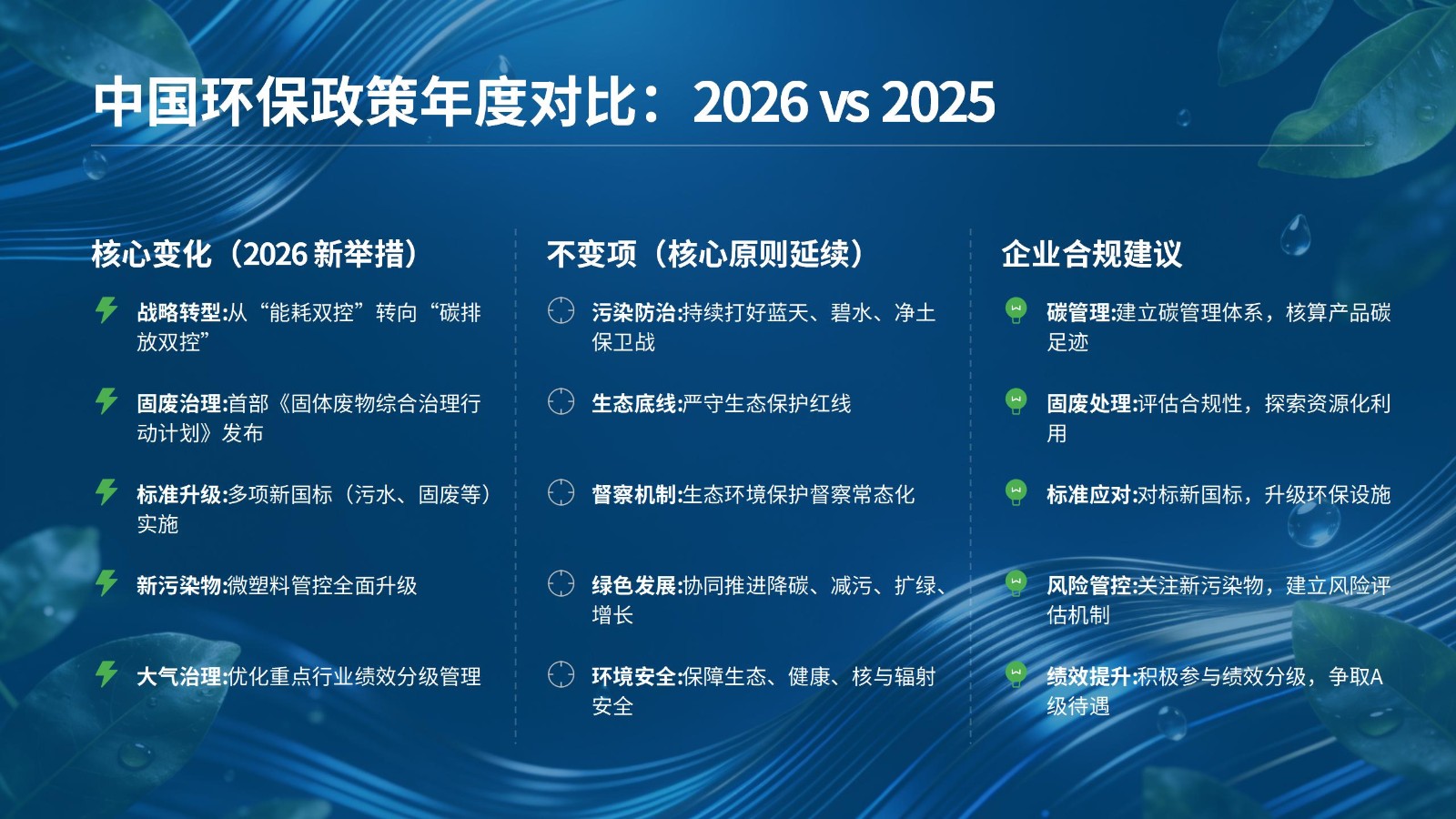 中国环保政策年度对比：2026 vs 2025

核心变化（2026 新举措）

战略转型:从“能耗双控”转向“碳排放双控”

固废治理:首部《固体废物综合治理行动计划》发布

标准升级:多项新国标（污水、固废等）实施

新污染物:微塑料管控全面升级

大气治理:优化重点行业绩效分级管理

不变项（核心原则延续）

污染防治:持续打好蓝天、碧水、净土保卫战

生态底线:严守生态保护红线

督察机制:生态环境保护督察常态化

绿色发展:协同推进降碳、减污、扩绿、增长

环境安全:保障生态、健康、核与辐射安全

企业合规建议

碳管理:建立碳管理体系，核算产品碳足迹

固废处理:评估合规性，探索资源化利用

标准应对:对标新国标，升级环保设施

风险管控:关注新污染物，建立风险评估机制

绩效提升:积极参与绩效分级，争取A级待遇